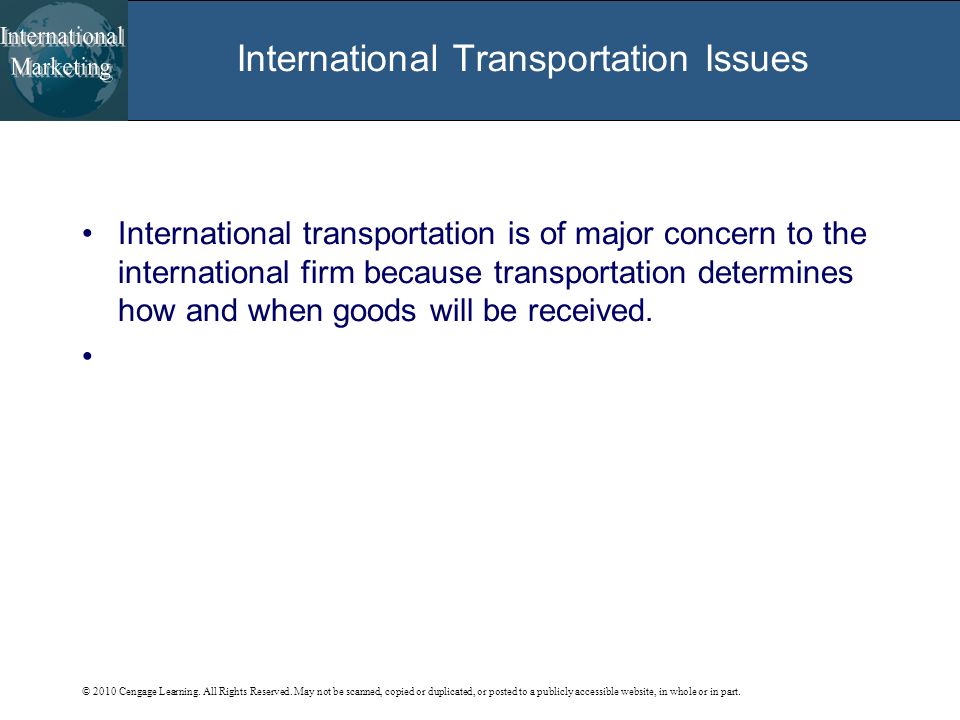 International Marketing

International Transportation Issues

• International transportation is of major concern to the international firm because transportation determines how and when goods will be received.

•

© 2010 Cengage Learning. All Rights Reserved. May not be scanned, copied or duplicated, or posted to a publicly accessible website, in whole or in part.